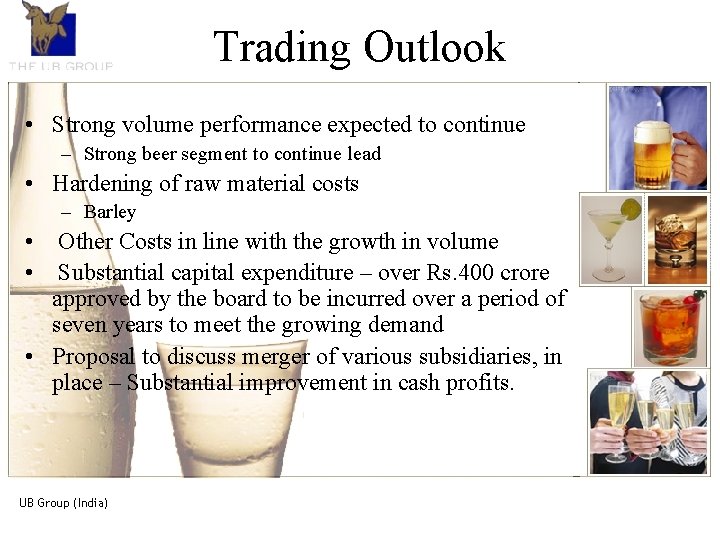 THE UB GROUP

Trading Outlook

• Strong volume performance expected to continue
– Strong beer segment to continue lead
• Hardening of raw material costs
– Barley
• Other Costs in line with the growth in volume
• Substantial capital expenditure – over Rs.400 crore approved by the board to be incurred over a period of seven years to meet the growing demand
• Proposal to discuss merger of various subsidiaries, in place – Substantial improvement in cash profits.

UB Group (India)